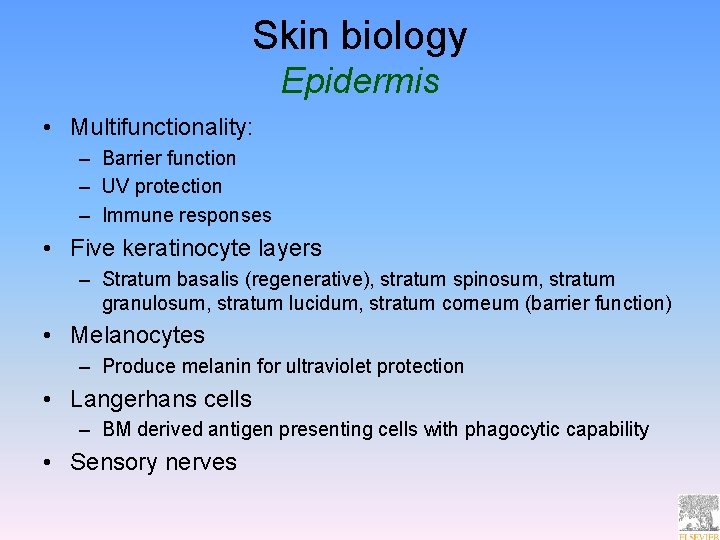 Skin biology
Epidermis

• Multifunctionality:
  – Barrier function
  – UV protection
  – Immune responses
• Five keratinocyte layers
  – Stratum basalis (regenerative), stratum spinosum, stratum granulosum, stratum lucidum, stratum corneum (barrier function)
• Melanocytes
  – Produce melanin for ultraviolet protection
• Langerhans cells
  – BM derived antigen presenting cells with phagocytic capability
• Sensory nerves

ELSEVIER